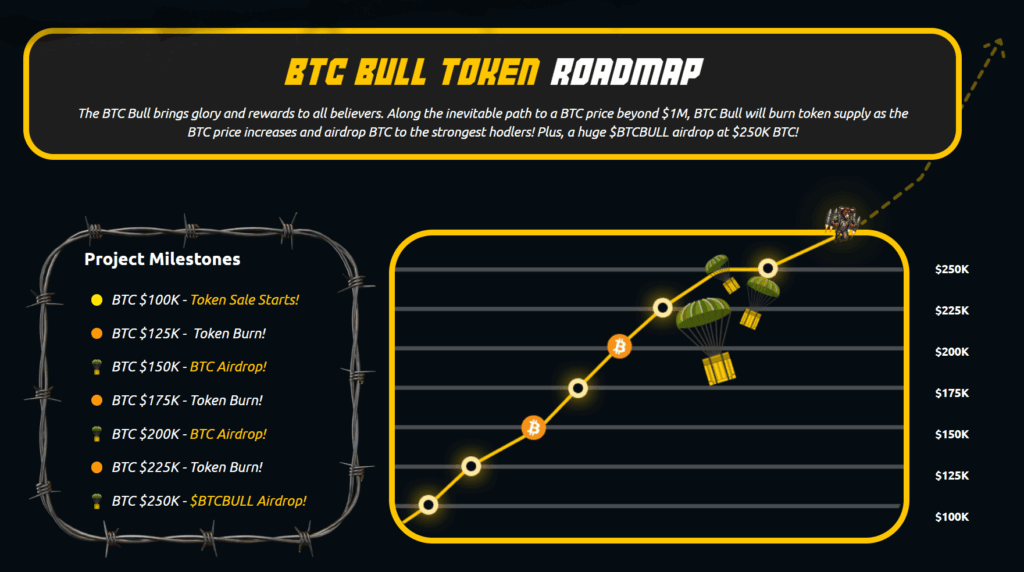 BTC BULL TOKEN ROADMAP

The BTC Bull brings glory and rewards to all believers. Along the inevitable path to a BTC price beyond $1M, BTC Bull will burn token supply as the BTC price increases and airdrop BTC to the strongest hodlers! Plus, a huge $BTCBULL airdrop at $250K BTC!

Project Milestones

BTC $100K - Token Sale Starts!

BTC $125K - Token Burn!

BTC $150K - BTC Airdrop!

BTC $175K - Token Burn!

BTC $200K - BTC Airdrop!

BTC $225K - Token Burn!

BTC $250K - $BTCBULL Airdrop!

$250K
$225K
$200K
$175K
$150K
$125K
$100K